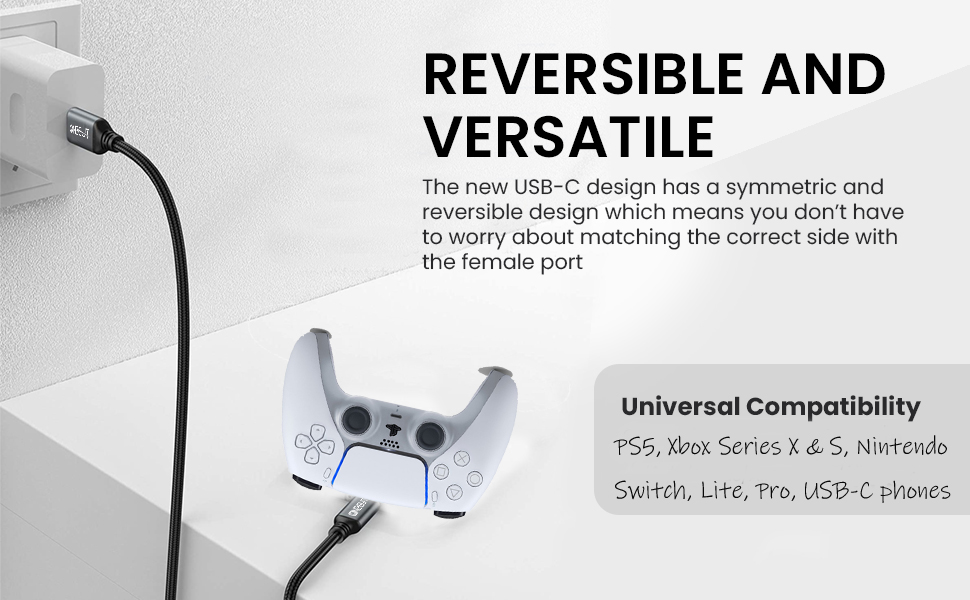 REVERSIBLE AND VERSATILE

The new USB-C design has a symmetric and reversible design which means you don't have to worry about matching the correct side with the female port

Universal Compatibility

PS5, Xbox Series X & S, Nintendo Switch, Lite, Pro, USB-C phones